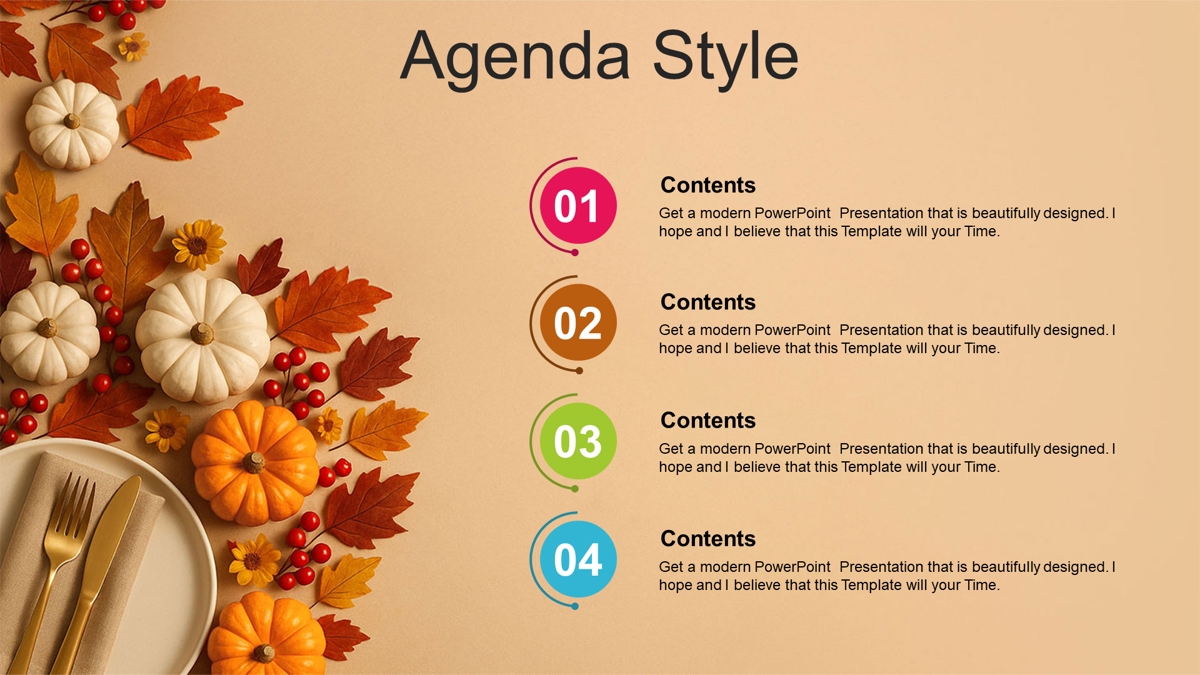 Agenda Style

01

Contents

Get a modern PowerPoint Presentation that is beautifully designed. I hope and I believe that this Template will your Time.

02

Contents

Get a modern PowerPoint Presentation that is beautifully designed. I hope and I believe that this Template will your Time.

03

Contents

Get a modern PowerPoint Presentation that is beautifully designed. I hope and I believe that this Template will your Time.

04

Contents

Get a modern PowerPoint Presentation that is beautifully designed. I hope and I believe that this Template will your Time.